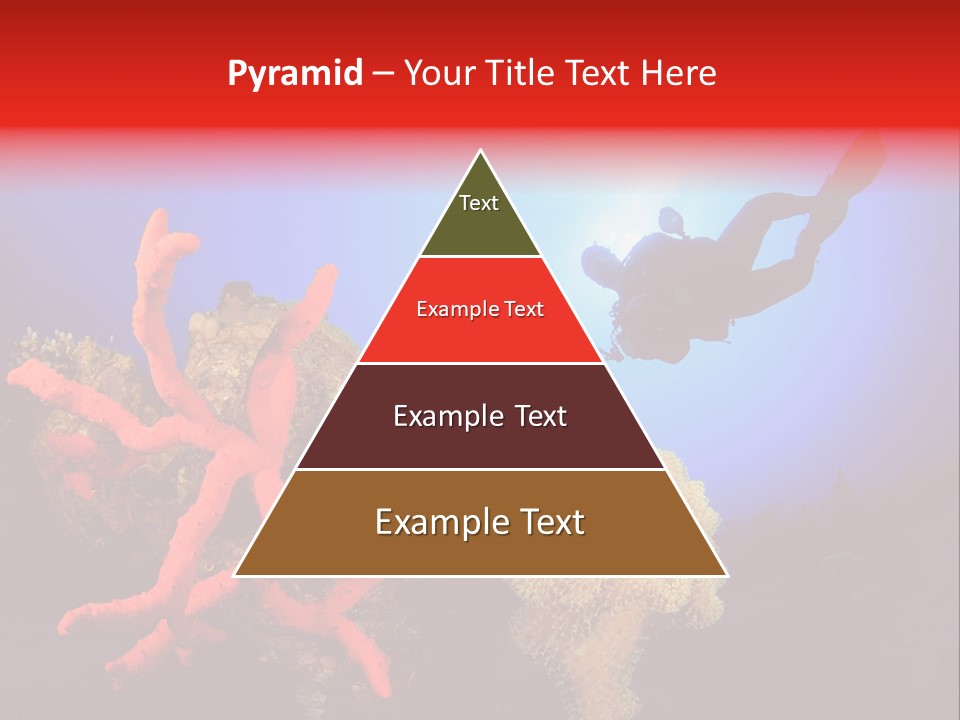 Pyramid – Your Title Text Here

Text

Example Text

Example Text

Example Text